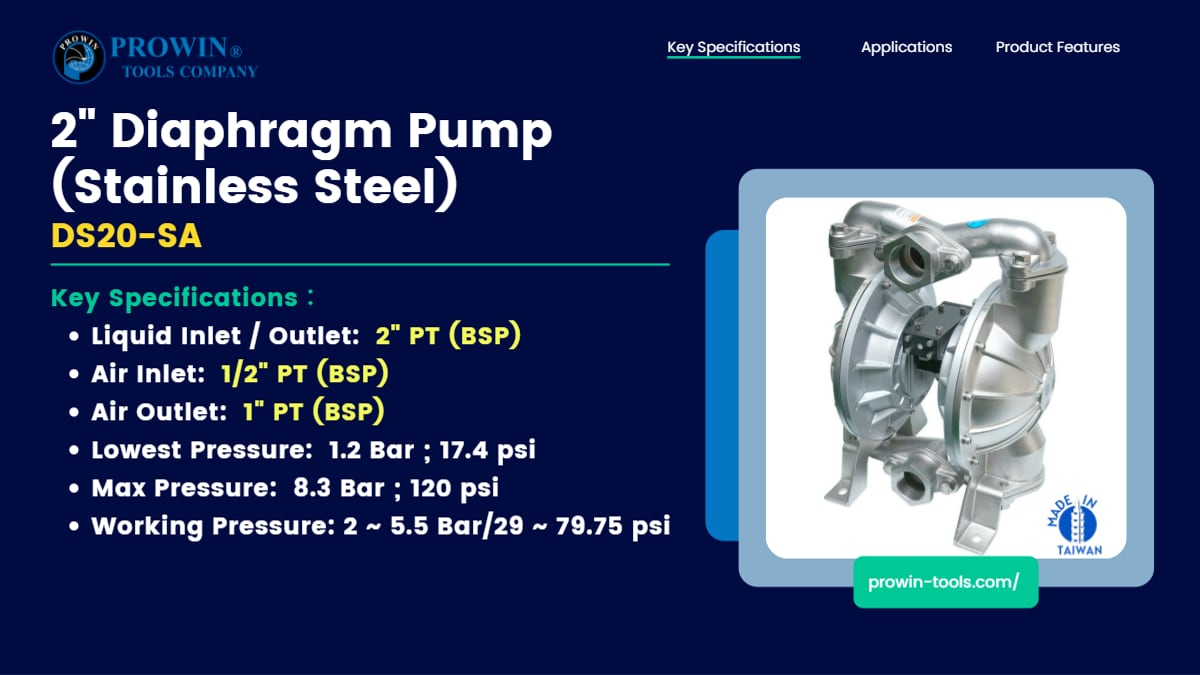 PROWIN PROWIN®
TOOLS COMPANY

Key Specifications Applications Product Features

2" Diaphragm Pump (Stainless Steel)
DS20-SA

Key Specifications：
• Liquid Inlet / Outlet: 2" PT (BSP)
• Air Inlet: 1/2" PT (BSP)
• Air Outlet: 1" PT (BSP)
• Lowest Pressure: 1.2 Bar ; 17.4 psi
• Max Pressure: 8.3 Bar ; 120 psi
• Working Pressure: 2 ~ 5.5 Bar/29 ~ 79.75 psi

MADE IN TAIWAN

prowin-tools.com/